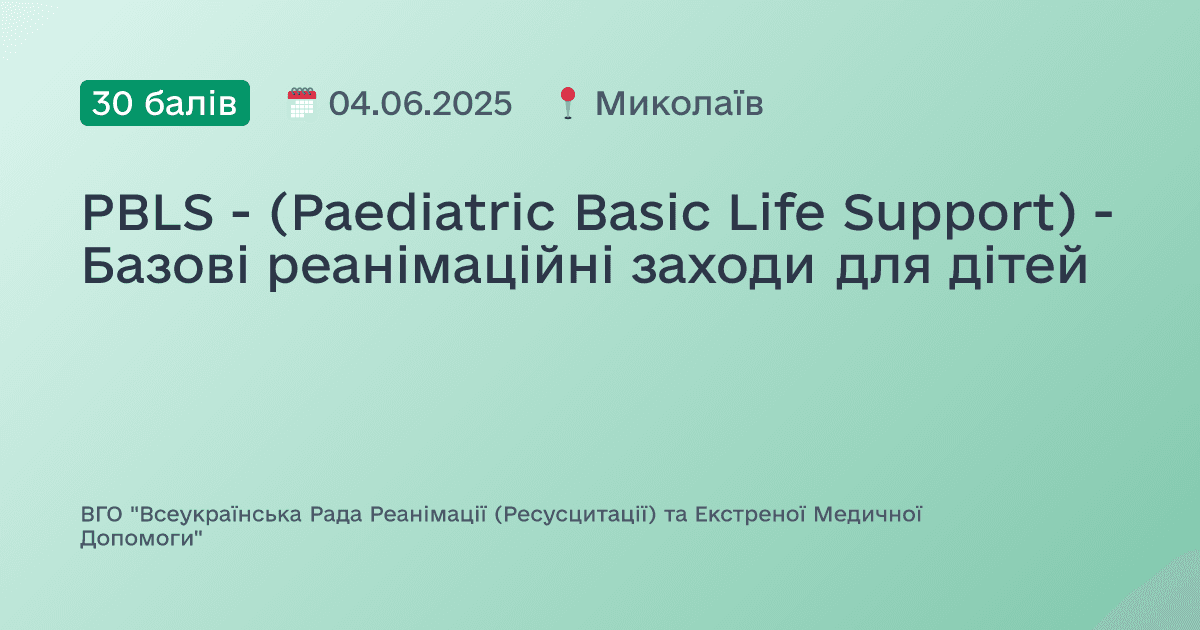 30 балів 04.06.2025 Миколаїв

PBLS - (Paediatric Basic Life Support) - Базові реанімаційні заходи для дітей

ВГО "Всеукраїнська Рада Реанімації (Ресусцитації) та Екстреної Медичної Допомоги"